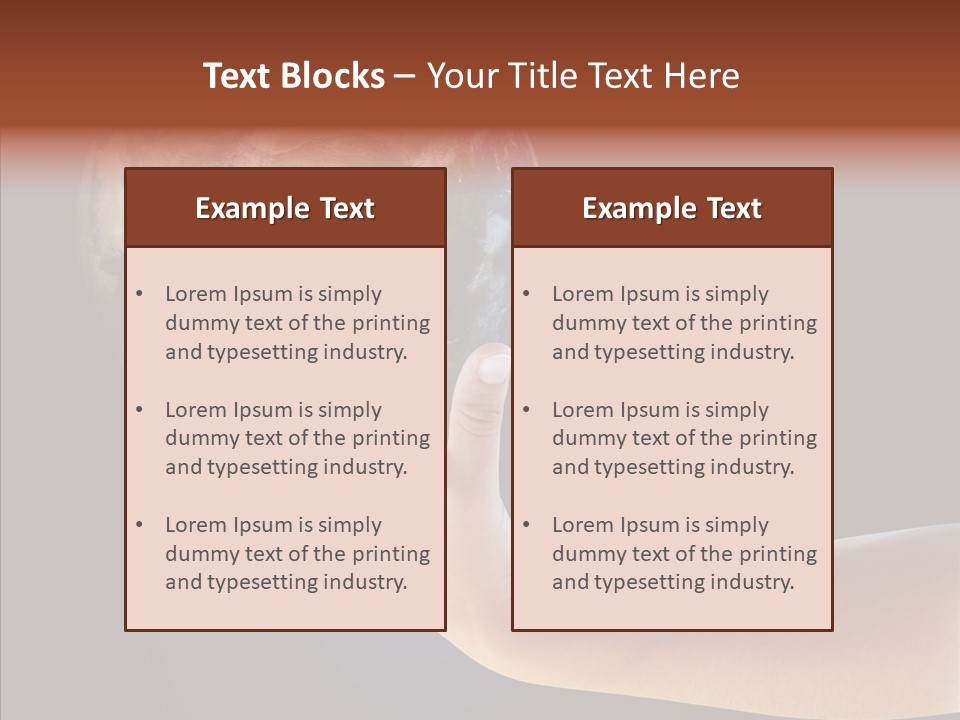 Text Blocks – Your Title Text Here

Example Text

• Lorem Ipsum is simply dummy text of the printing and typesetting industry.

• Lorem Ipsum is simply dummy text of the printing and typesetting industry.

• Lorem Ipsum is simply dummy text of the printing and typesetting industry.

Example Text

• Lorem Ipsum is simply dummy text of the printing and typesetting industry.

• Lorem Ipsum is simply dummy text of the printing and typesetting industry.

• Lorem Ipsum is simply dummy text of the printing and typesetting industry.